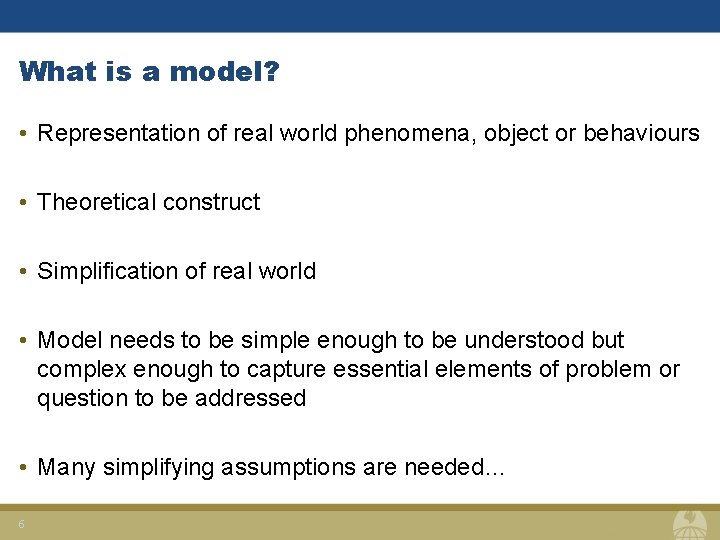 What is a model?

• Representation of real world phenomena, object or behaviours

• Theoretical construct

• Simplification of real world

• Model needs to be simple enough to be understood but complex enough to capture essential elements of problem or question to be addressed

• Many simplifying assumptions are needed...

6